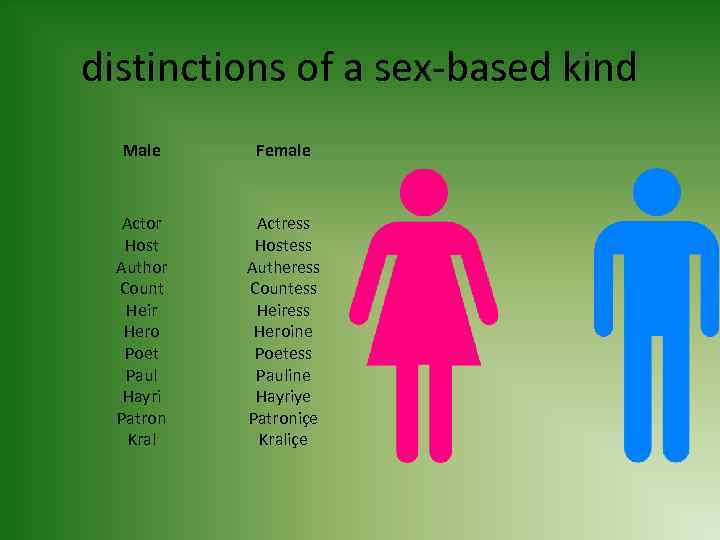 distinctions of a sex-based kind

| Male | Female |
|---|---|
| Actor | Actress |
| Host | Hostess |
| Author | Autheress |
| Count | Countess |
| Heir | Heiress |
| Hero | Heroine |
| Poet | Poetess |
| Paul | Pauline |
| Hayri | Hayriye |
| Patron | Patroniçe |
| Kral | Kraliçe |